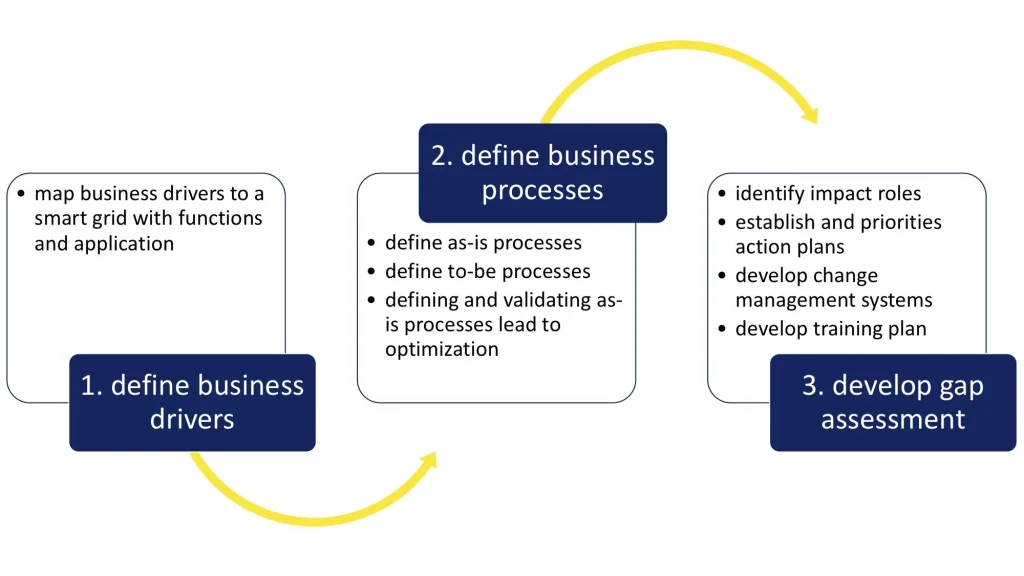 • map business drivers to a smart grid with functions and application

1. define business drivers

2. define business processes

• define as-is processes
• define to-be processes
• defining and validating as-is processes lead to optimization

• identify impact roles
• establish and priorities action plans
• develop change management systems
• develop training plan

3. develop gap assessment